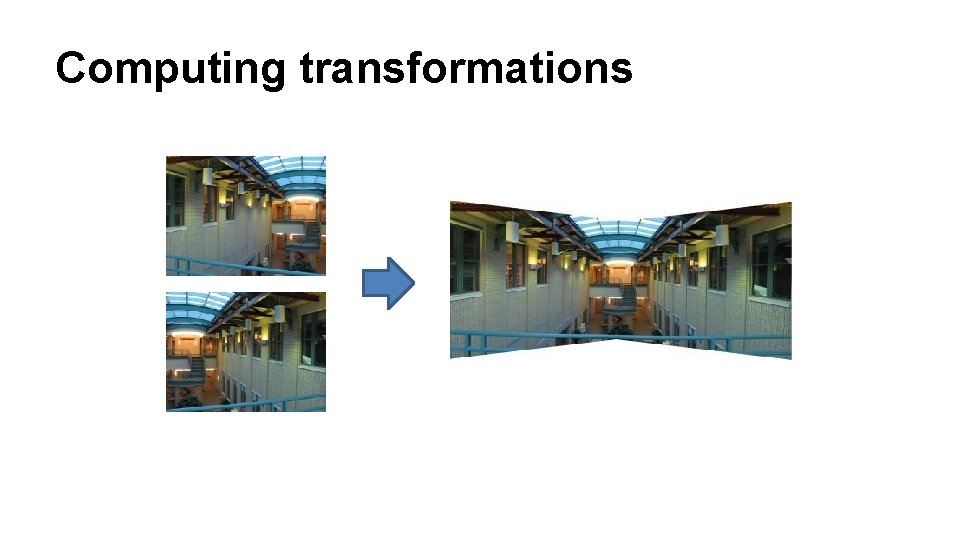 Computing transformations